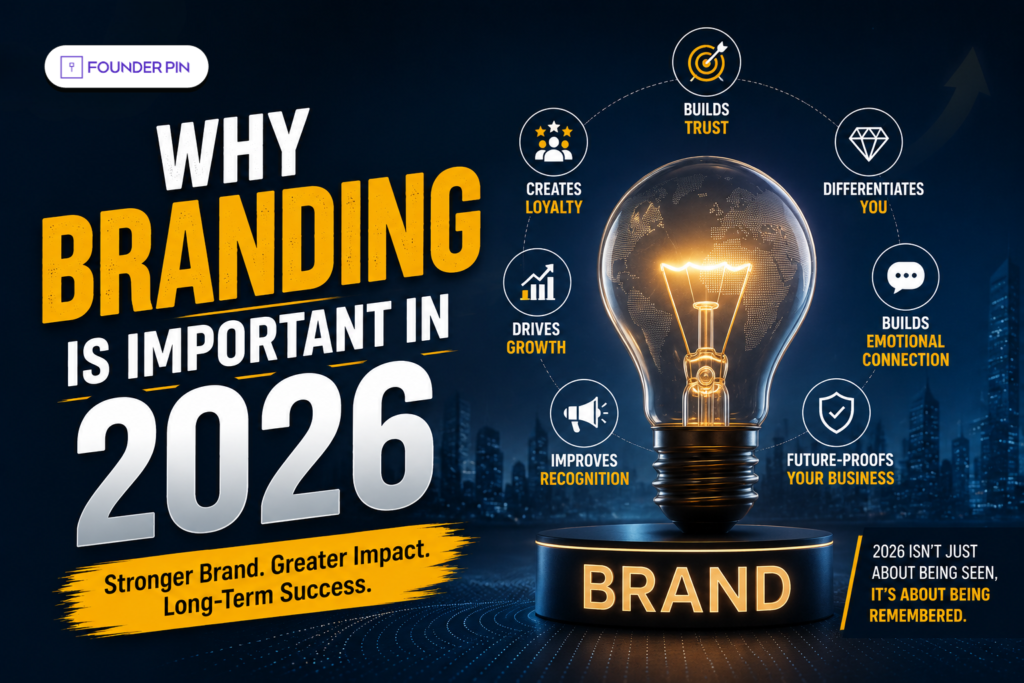 FOUNDER PIN

WHY BRANDING IS IMPORTANT IN 2026

Stronger Brand. Greater Impact. Long-Term Success.

BUILDS TRUST

CREATES LOYALTY

DIFFERENTIATES YOU

DRIVES GROWTH

BUILDS EMOTIONAL CONNECTION

IMPROVES RECOGNITION

FUTURE-PROOFS YOUR BUSINESS

BRAND

2026 ISN'T JUST ABOUT BEING SEEN, IT'S ABOUT BEING REMEMBERED.